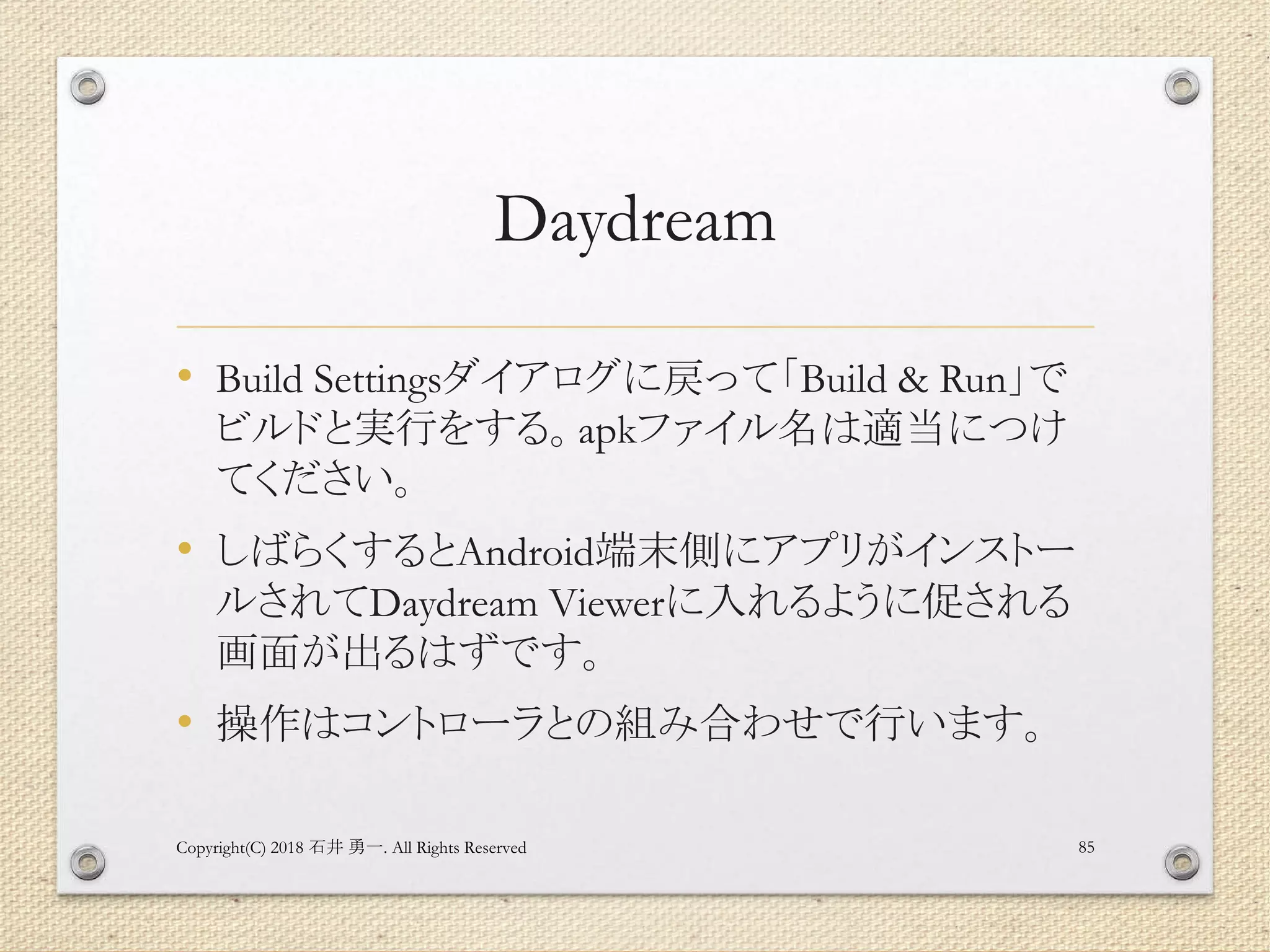 Daydream

• Build Settingsダイアログに戻って「Build & Run」でビルドと実行をする。apkファイル名は適当につけてください。

• しばらくするとAndroid端末側にアプリがインストールされてDaydream Viewerに入れるように促される画面が出るはずです。

• 操作はコントローラとの組み合わせで行います。

Copyright(C) 2018 石井 勇一. All Rights Reserved

85